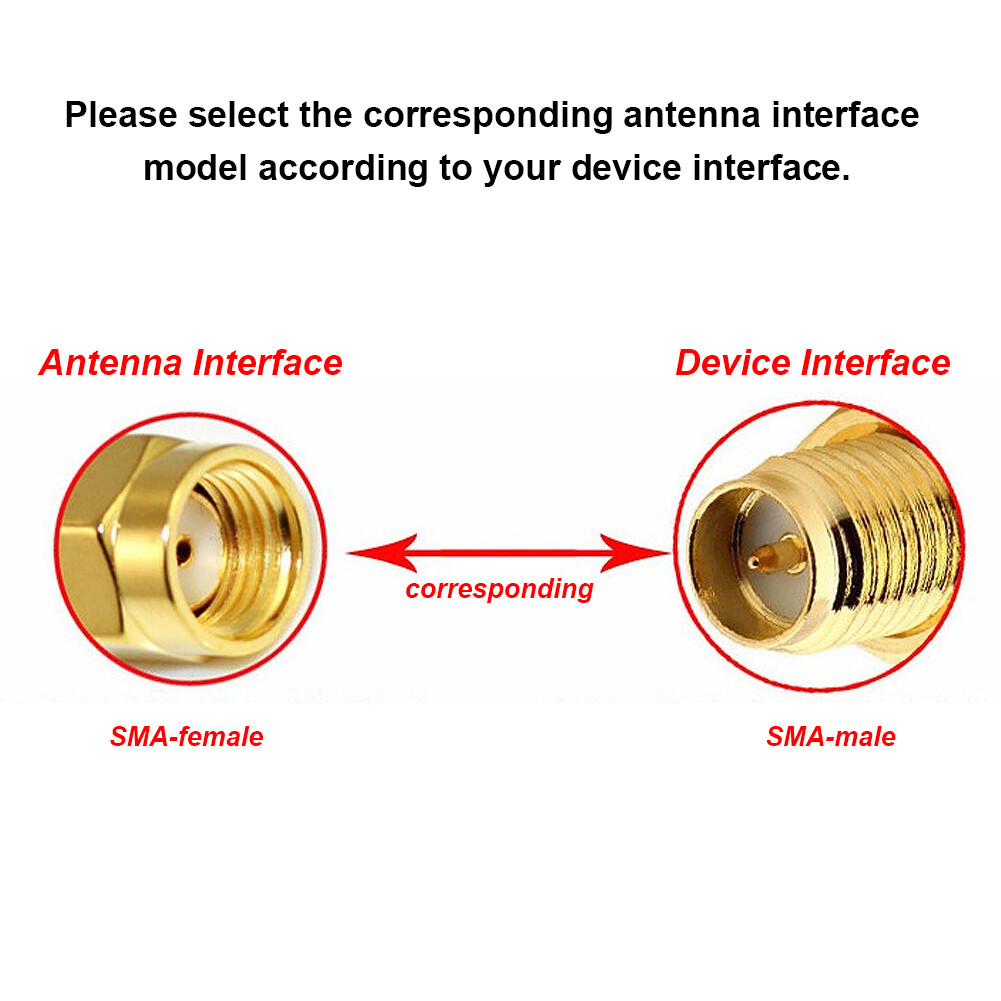 Please select the corresponding antenna interface model according to your device interface.

Antenna Interface

Device Interface

corresponding

SMA-female

SMA-male